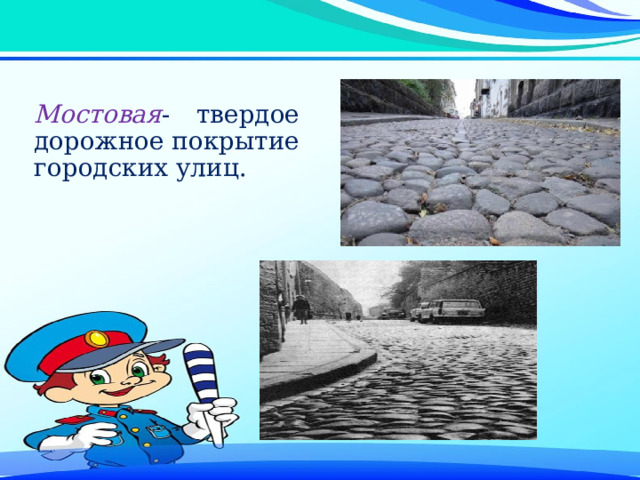 Мостовая- твердое дорожное покрытие городских улиц.